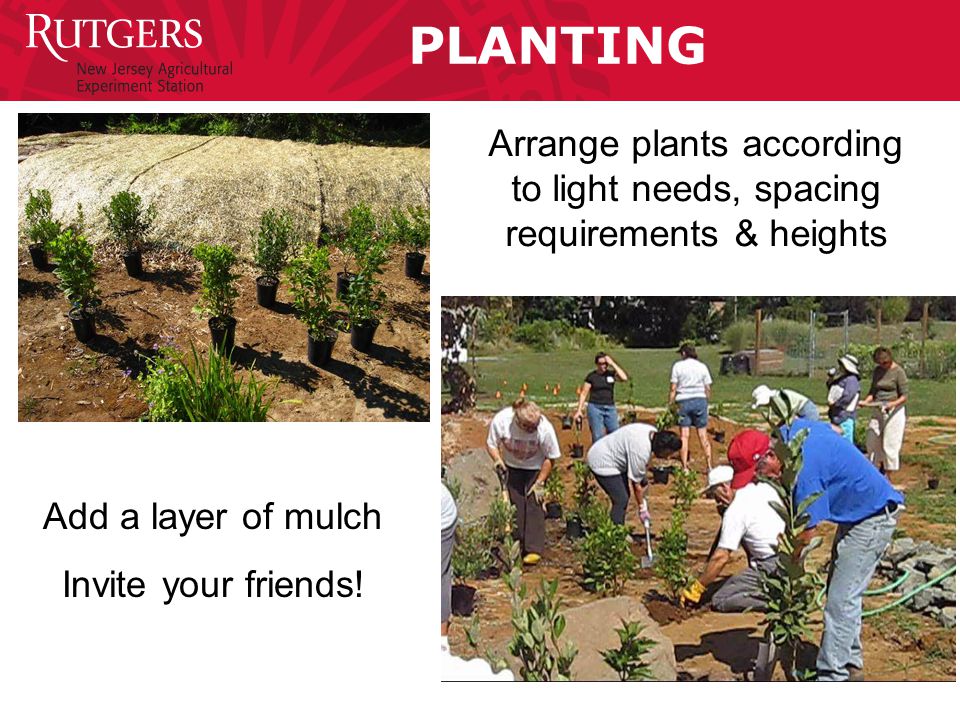 RUTGERS
New Jersey Agricultural Experiment Station

PLANTING

Arrange plants according to light needs, spacing requirements & heights

Add a layer of mulch

Invite your friends!